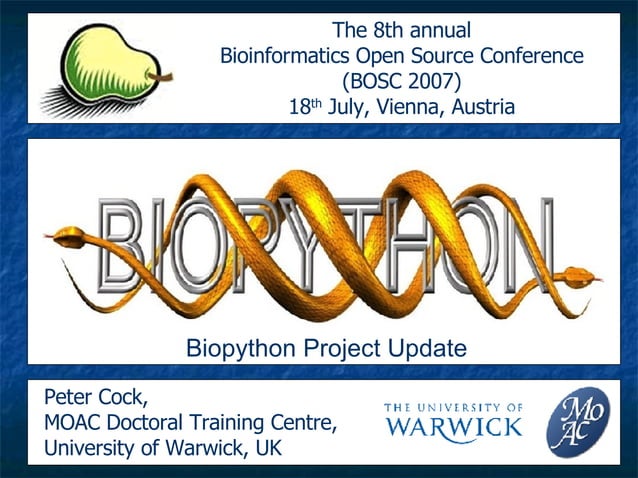 The 8th annual
Bioinformatics Open Source Conference
(BOSC 2007)
18$^{th}$ July, Vienna, Austria

BIOPYTHON

Biopython Project Update

Peter Cock,
MOAC Doctoral Training Centre,
University of Warwick, UK

THE UNIVERSITY OF
WARWICK

MoAC